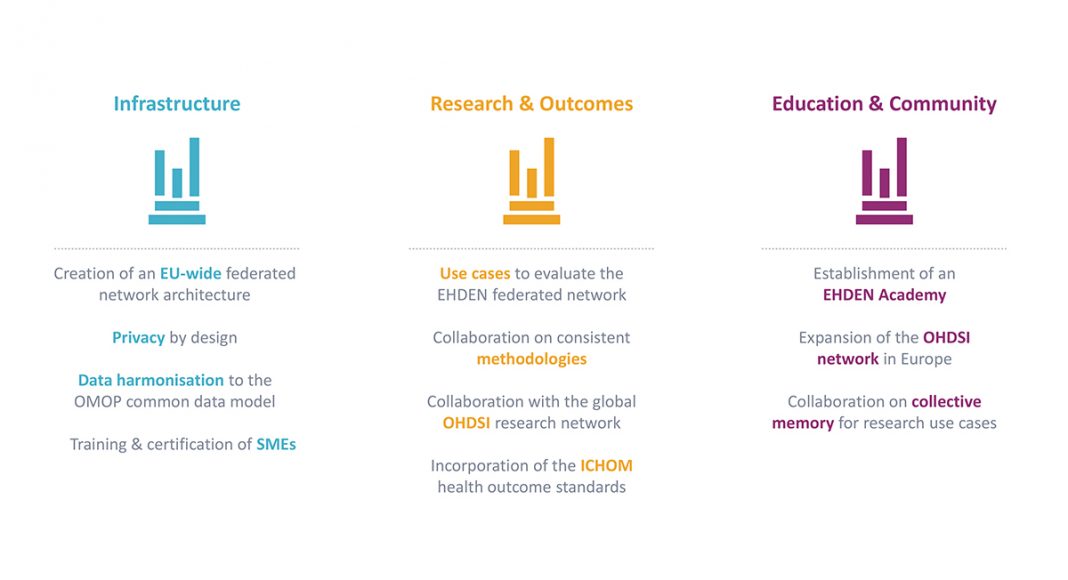 Infrastructure

Creation of an EU-wide federated network architecture

Privacy by design

Data harmonisation to the OMOP common data model

Training & certification of SMEs

Research & Outcomes

Use cases to evaluate the EHDEN federated network

Collaboration on consistent methodologies

Collaboration with the global OHDSI research network

Incorporation of the ICHOM health outcome standards

Education & Community

Establishment of an EHDEN Academy

Expansion of the OHDSI network in Europe

Collaboration on collective memory for research use cases